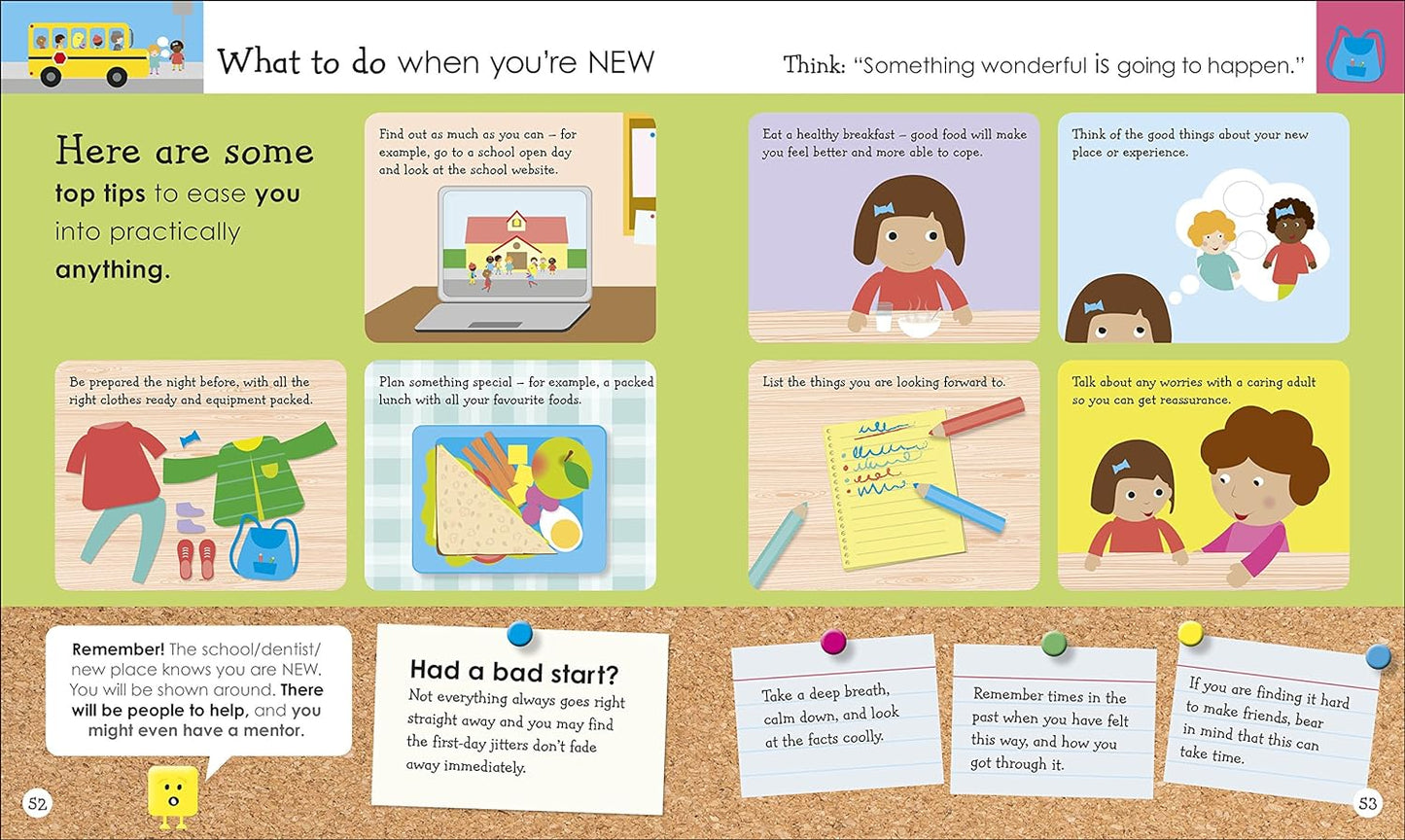 What to do when you're NEW

Think: "Something wonderful is going to happen."

Here are some top tips to ease you into practically anything.

Find out as much as you can – for example, go to a school open day and look at the school website.

Eat a healthy breakfast – good food will make you feel better and more able to cope.

Think of the good things about your new place or experience.

Be prepared the night before, with all the right clothes ready and equipment packed.

Plan something special – for example, a packed lunch with all your favourite foods.

List the things you are looking forward to.

Talk about any worries with a caring adult so you can get reassurance.

Remember! The school/dentist/ new place knows you are NEW. You will be shown around. There will be people to help, and you might even have a mentor.

Had a bad start?
Not everything always goes right straight away and you may find the first-day jitters don't fade away immediately.

Take a deep breath, calm down, and look at the facts coolly.

Remember times in the past when you have felt this way, and how you got through it.

If you are finding it hard to make friends, bear in mind that this can take time.

52

53